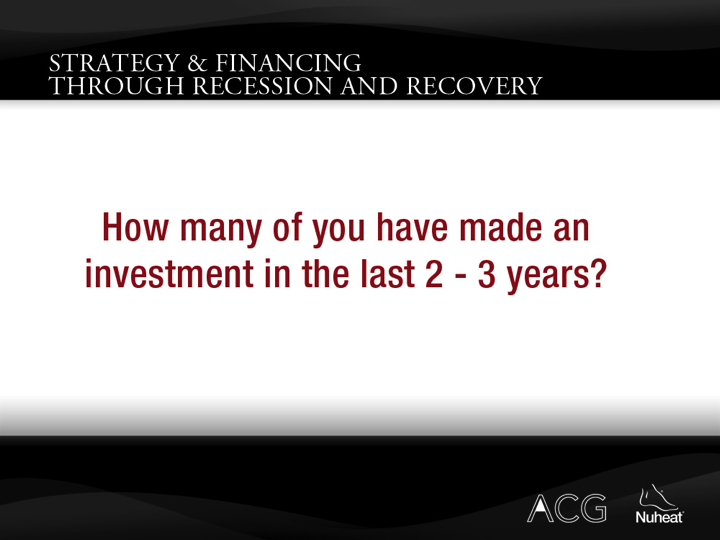 STRATEGY & FINANCING
THROUGH RECESSION AND RECOVERY

How many of you have made an investment in the last 2 - 3 years?

ACG

Nuheat